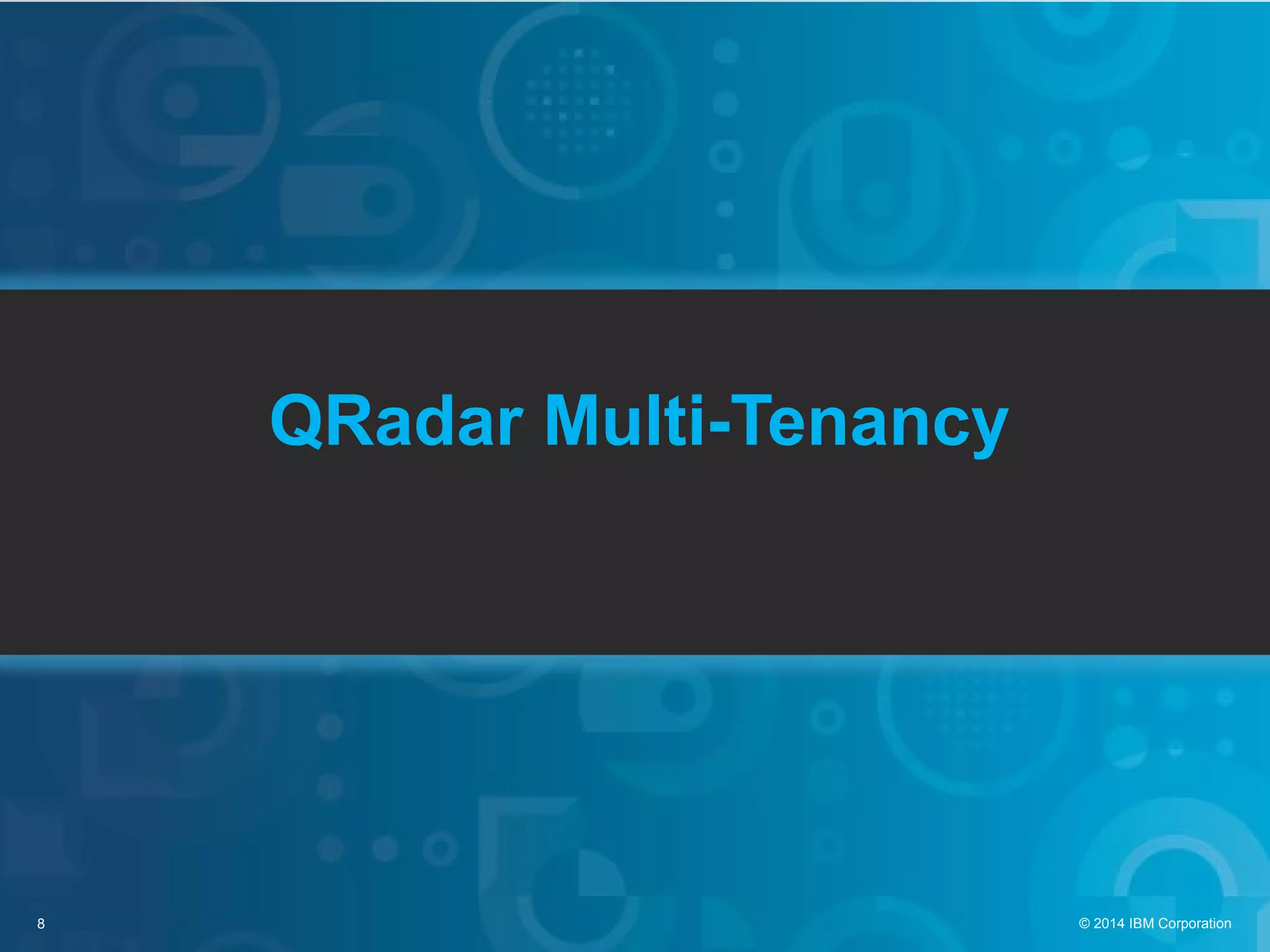 QRadar Multi-Tenancy

8

© 2014 IBM Corporation